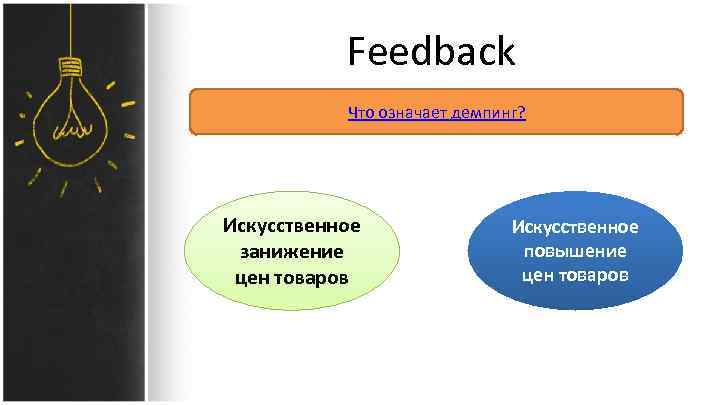 Feedback

Что означает демпинг?

Искусственное занижение цен товаров

Искусственное повышение цен товаров